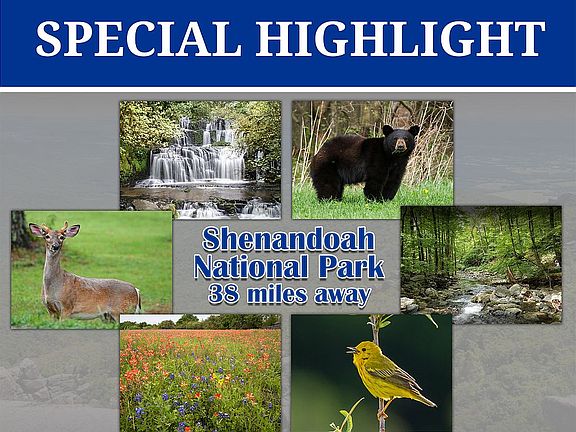 SPECIAL HIGHLIGHT

Shenandoah National Park 38 miles away